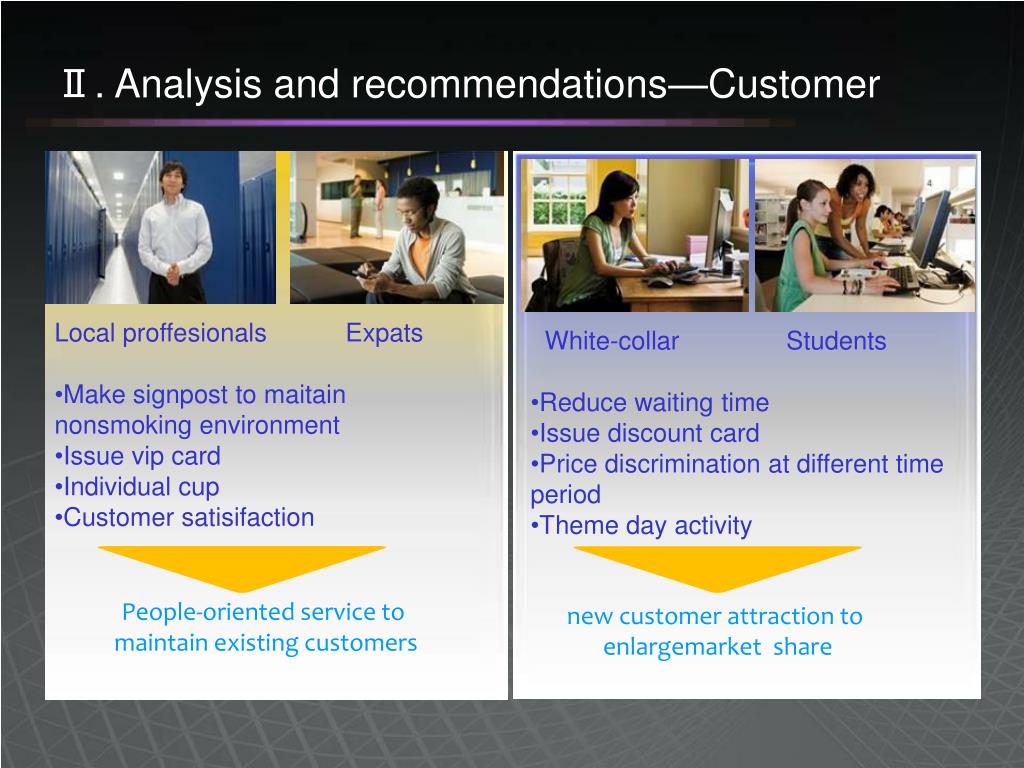 Ⅱ. Analysis and recommendations—Customer

Local proffesionals Expats

•Make signpost to maitain nonsmoking environment
•Issue vip card
•Individual cup
•Customer satisifaction

People-oriented service to maintain existing customers

White-collar Students

•Reduce waiting time
•Issue discount card
•Price discrimination at different time period
•Theme day activity

new customer attraction to enlargemarket share